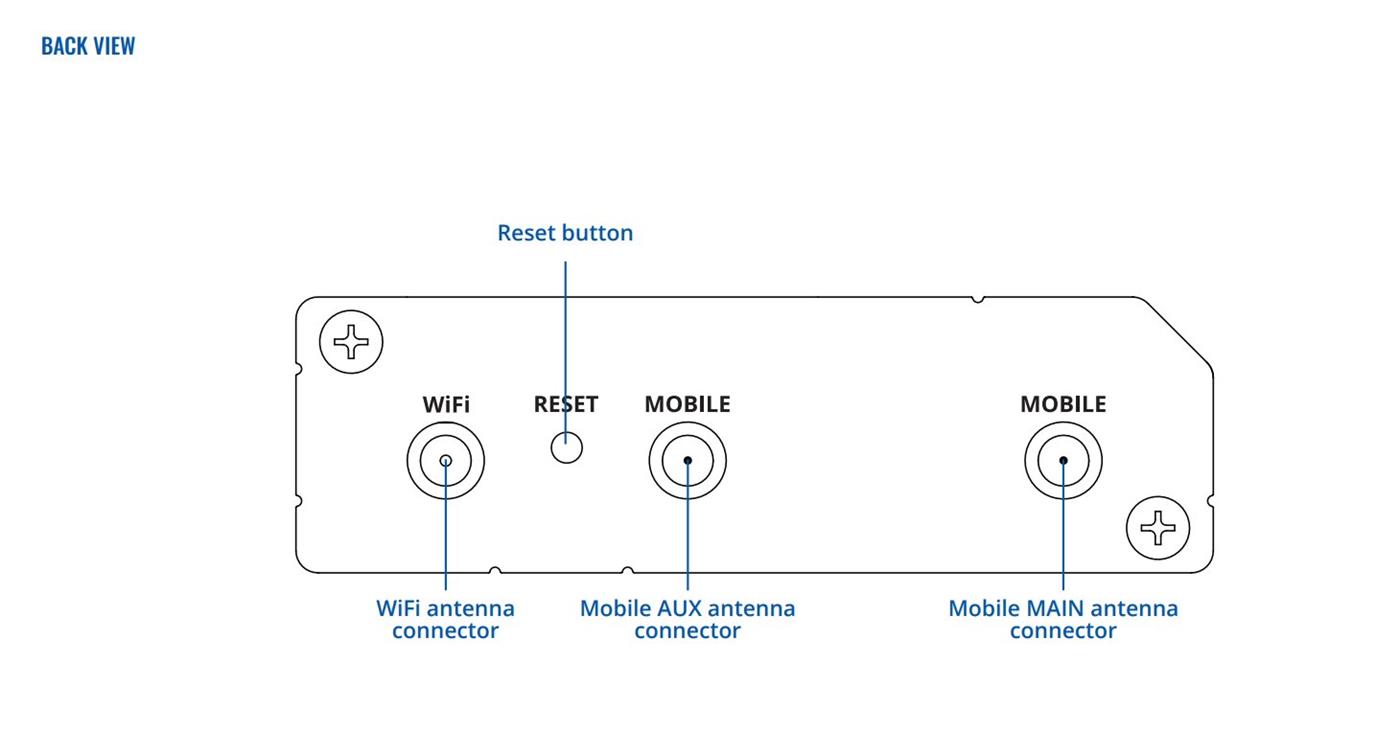 BACK VIEW

Reset button

WiFi

RESET

MOBILE

MOBILE

WiFi antenna connector

Mobile AUX antenna connector

Mobile MAIN antenna connector